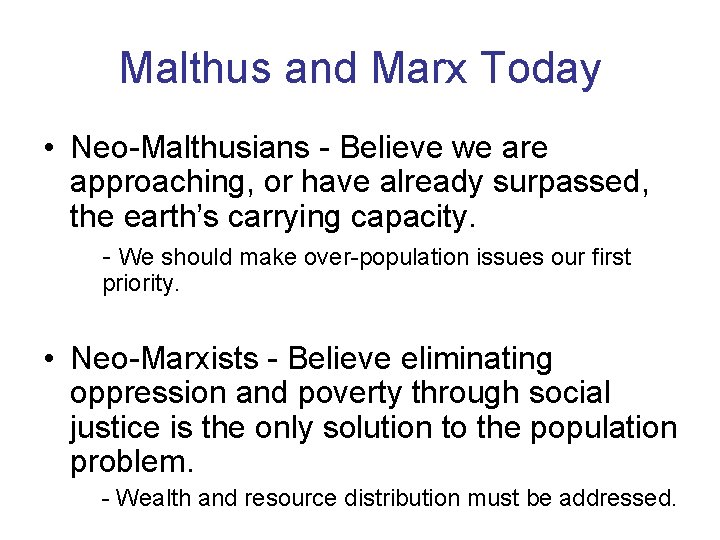 Malthus and Marx Today

• Neo-Malthusians - Believe we are approaching, or have already surpassed, the earth's carrying capacity.

- We should make over-population issues our first priority.

• Neo-Marxists - Believe eliminating oppression and poverty through social justice is the only solution to the population problem.

- Wealth and resource distribution must be addressed.